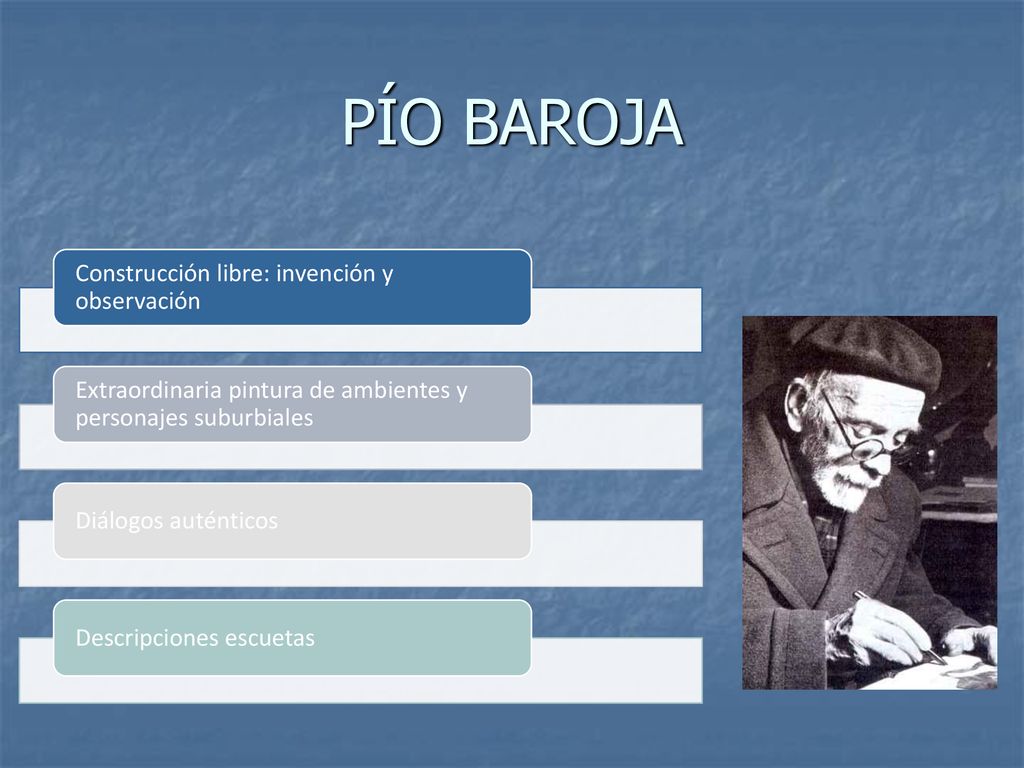 PÍO BAROJA

Construcción libre: invención y observación

Extraordinaria pintura de ambientes y personajes suburbiales

Diálogos auténticos

Descripciones escuetas